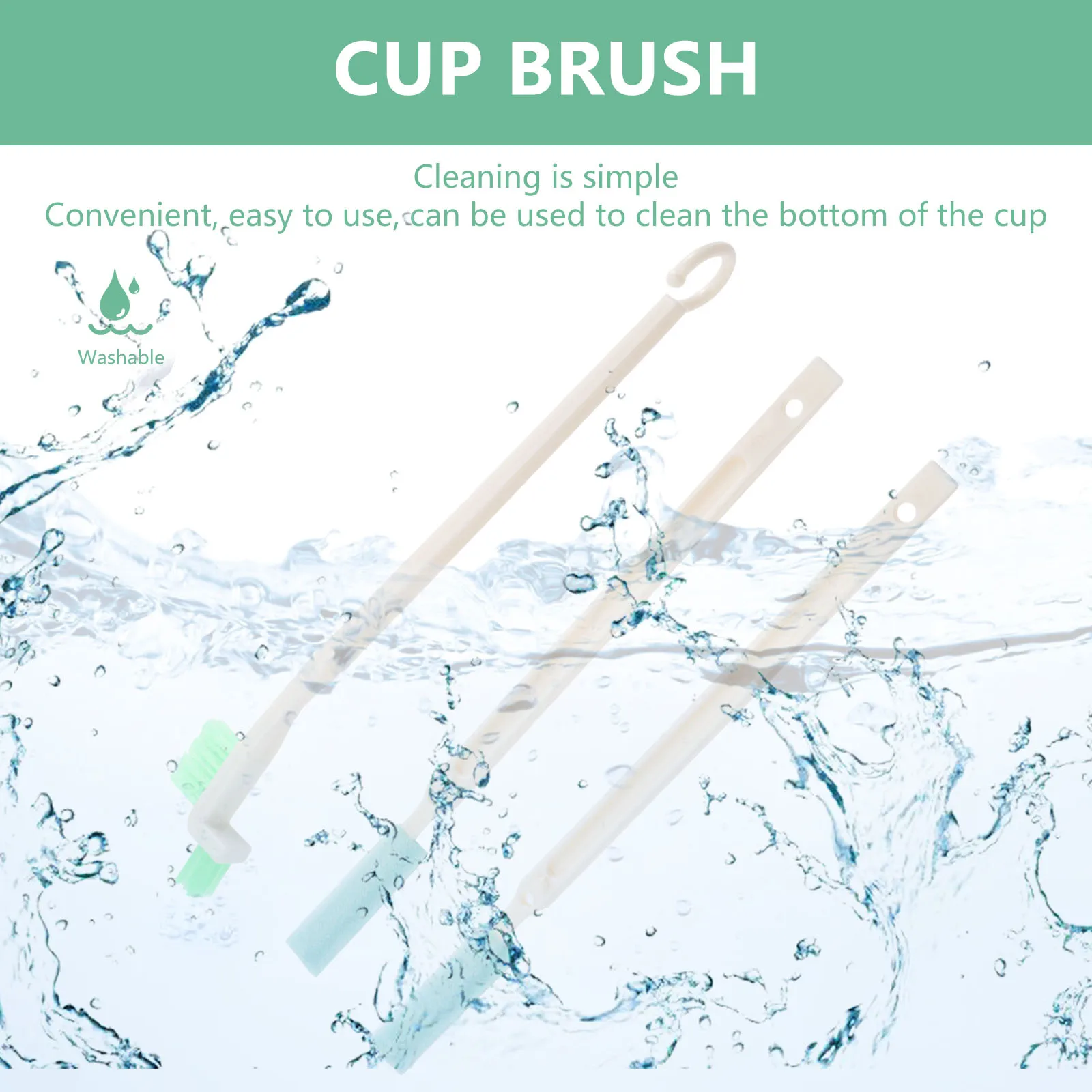 CUP BRUSH

Cleaning is simple
Convenient, easy to use, can be used to clean the bottom of the cup

Washable